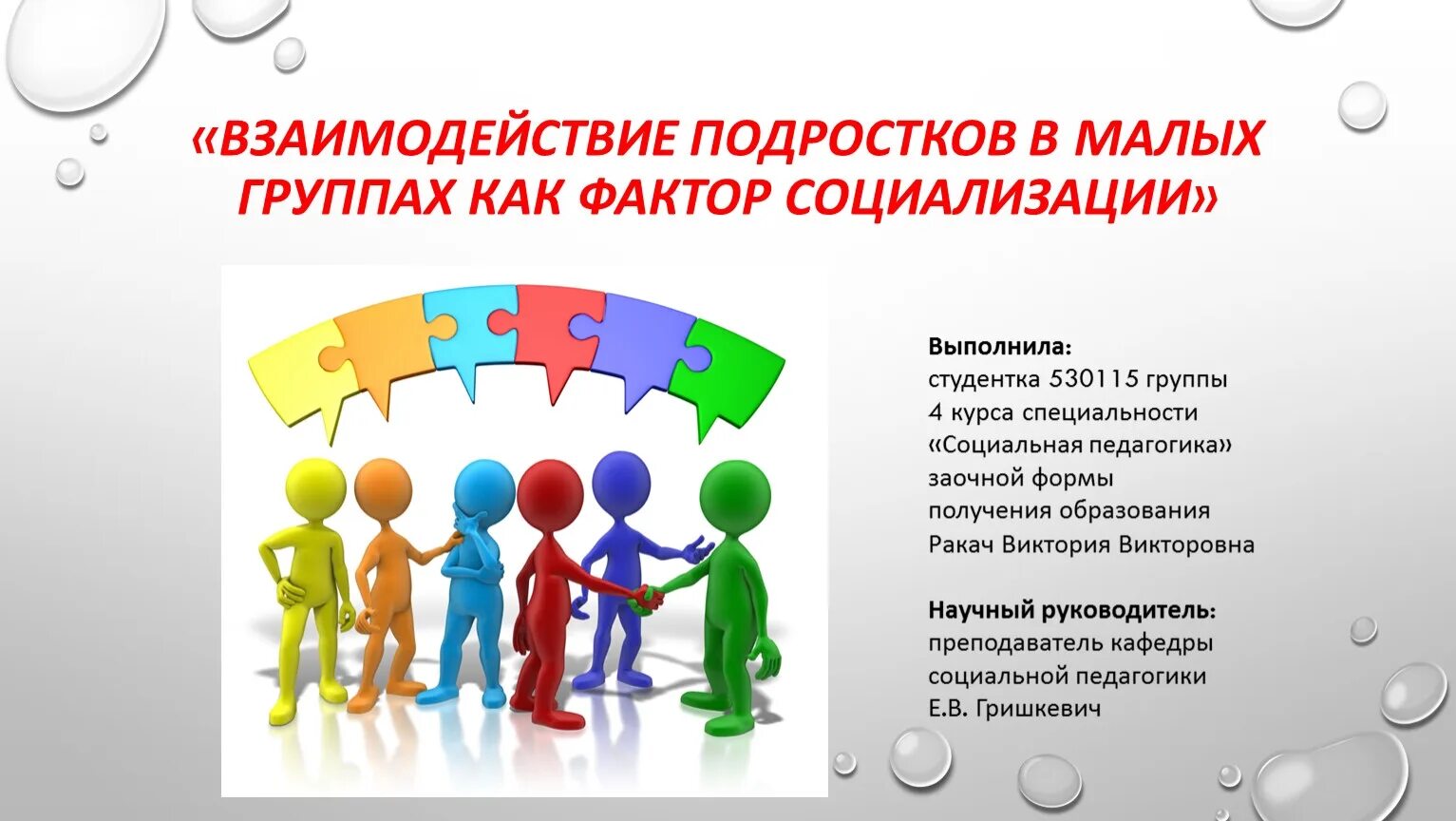 «ВЗАИМОДЕЙСТВИЕ ПОДРОСТКОВ В МАЛЫХ ГРУППАХ КАК ФАКТОР СОЦИАЛИЗАЦИИ»

Выполнила:
студентка 530115 группы
4 курса специальности
«Социальная педагогика»
заочной формы
получения образования
Ракач Виктория Викторовна

Научный руководитель:
преподаватель кафедры
социальной педагогики
Е.В. Гришкевич